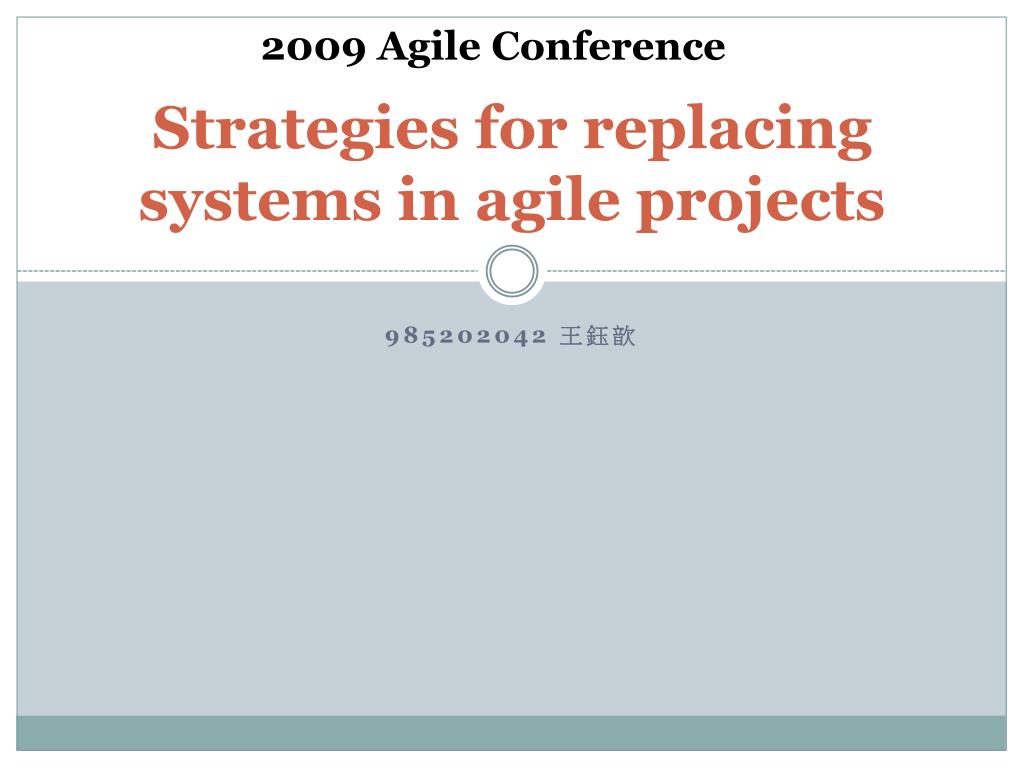 2009 Agile Conference

Strategies for replacing systems in agile projects

985202042 王鈺歆